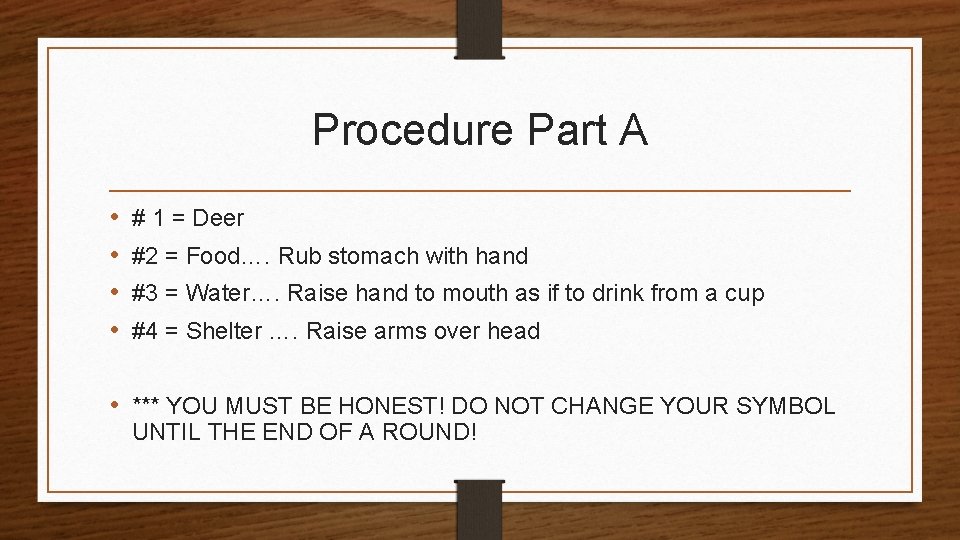 Procedure Part A

• # 1 = Deer
• #2 = Food…. Rub stomach with hand
• #3 = Water…. Raise hand to mouth as if to drink from a cup
• #4 = Shelter …. Raise arms over head

• *** YOU MUST BE HONEST! DO NOT CHANGE YOUR SYMBOL UNTIL THE END OF A ROUND!